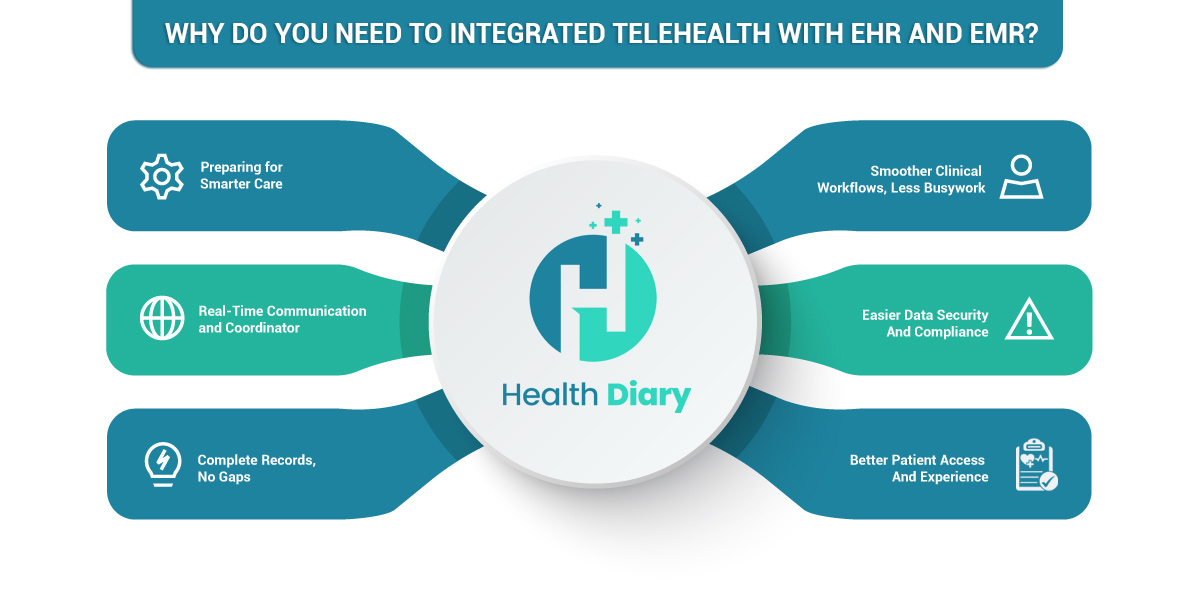 WHY DO YOU NEED TO INTEGRATED TELEHEALTH WITH EHR AND EMR?

Preparing for Smarter Care

Real-Time Communication and Coordinator

Complete Records, No Gaps

Health Diary

Smoother Clinical Workflows, Less Busywork

Easier Data Security And Compliance

Better Patient Access And Experience